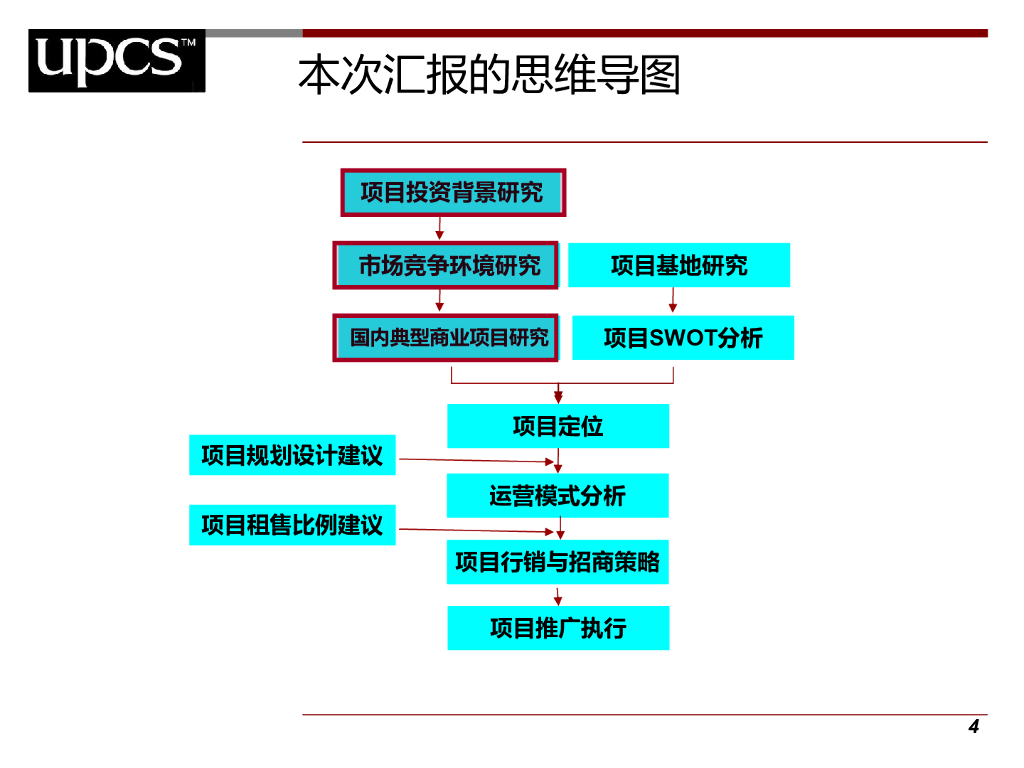 upcs™

本次汇报的思维导图

项目投资背景研究

市场竞争环境研究

项目基地研究

国内典型商业项目研究

项目SWOT分析

项目定位

项目规划设计建议

运营模式分析

项目租售比例建议

项目行销与招商策略

项目推广执行

4